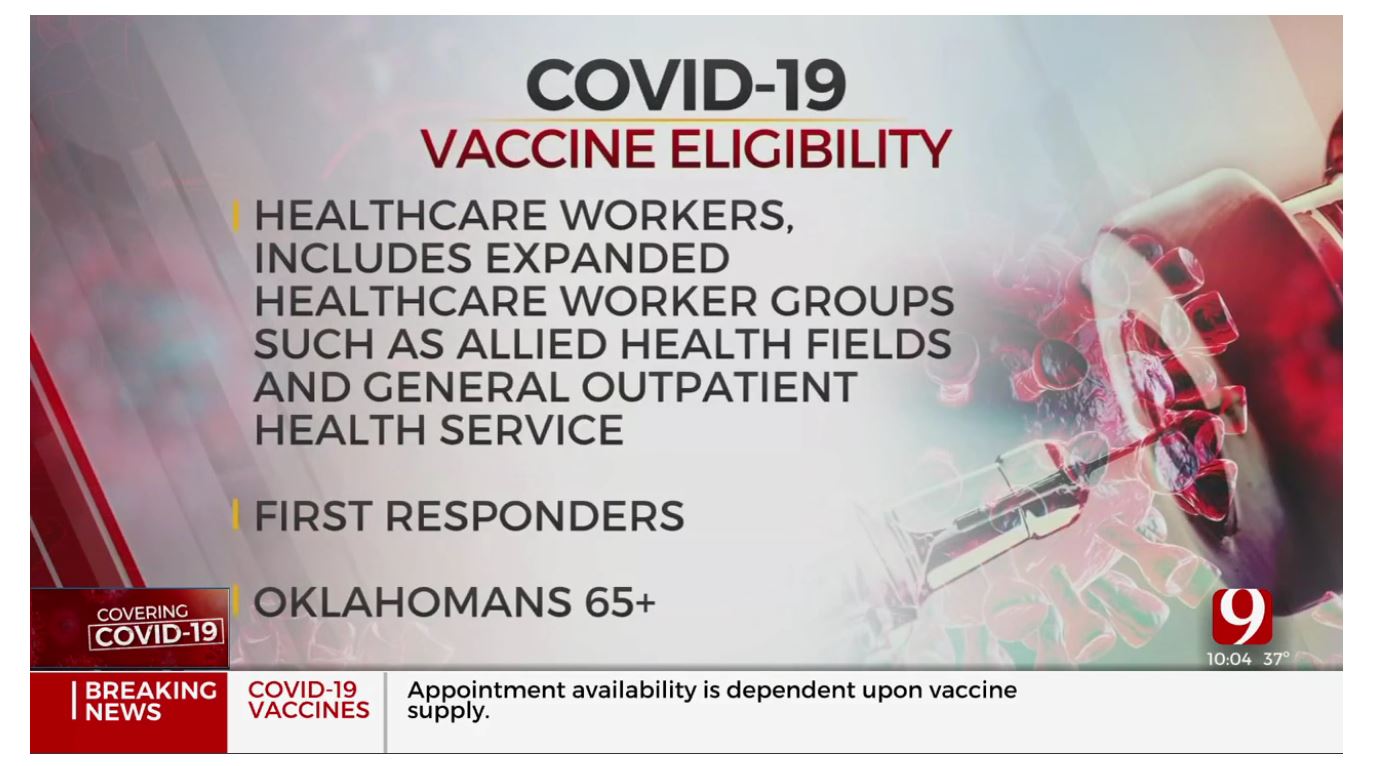 COVID-19
VACCINE ELIGIBILITY

HEALTHCARE WORKERS, INCLUDES EXPANDED HEALTHCARE WORKER GROUPS SUCH AS ALLIED HEALTH FIELDS AND GENERAL OUTPATIENT HEALTH SERVICE

FIRST RESPONDERS

OKLAHOMANS 65+

COVERING
COVID-19

9

10:04 37°

BREAKING NEWS

COVID-19 VACCINES

Appointment availability is dependent upon vaccine supply.